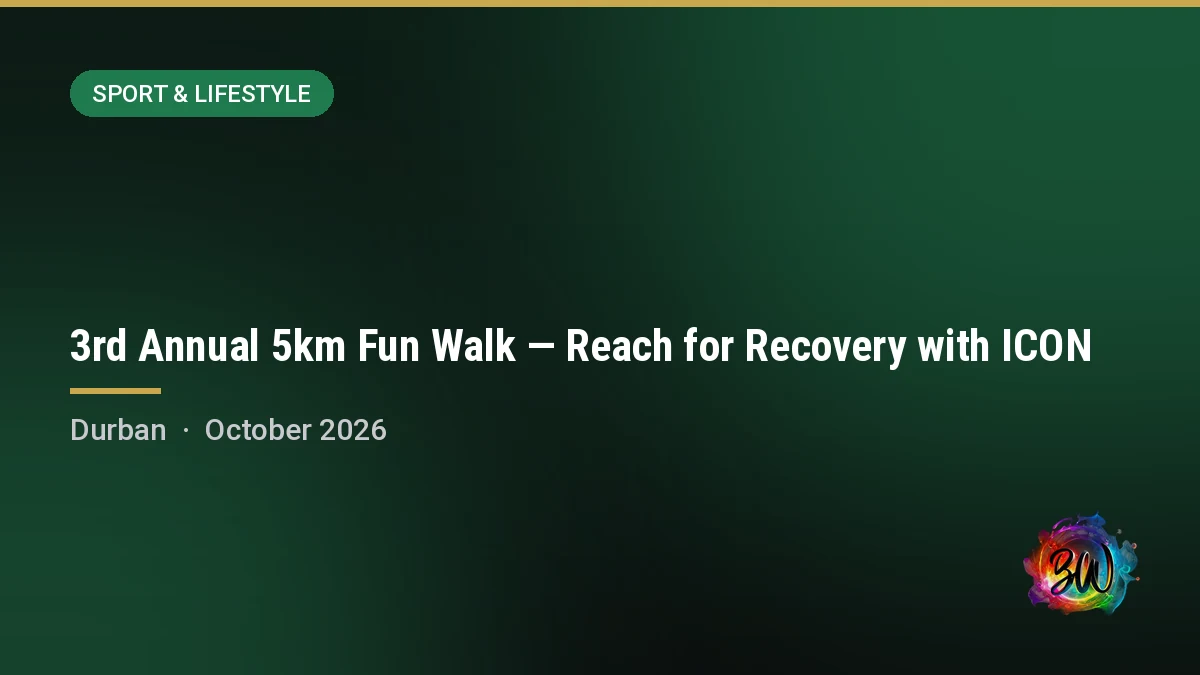 SPORT & LIFESTYLE

3rd Annual 5km Fun Walk — Reach for Recovery with ICON

Durban · October 2026

3W